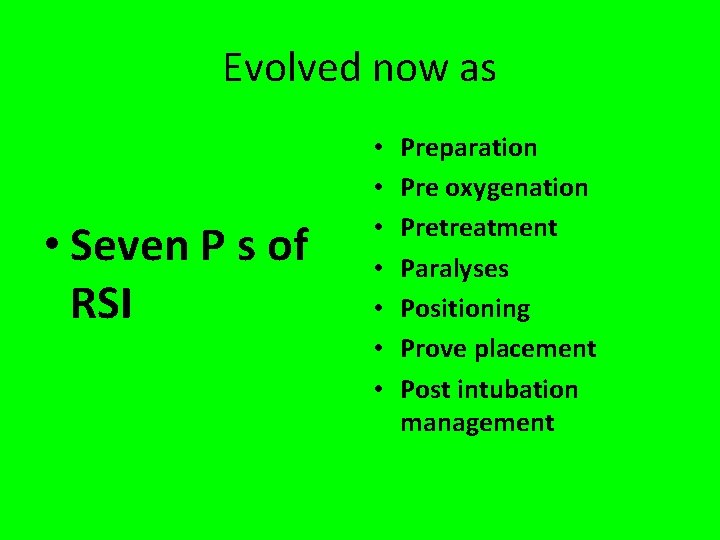 Evolved now as

• Seven P s of RSI

• Preparation
• Pre oxygenation
• Pretreatment
• Paralyses
• Positioning
• Prove placement
• Post intubation management